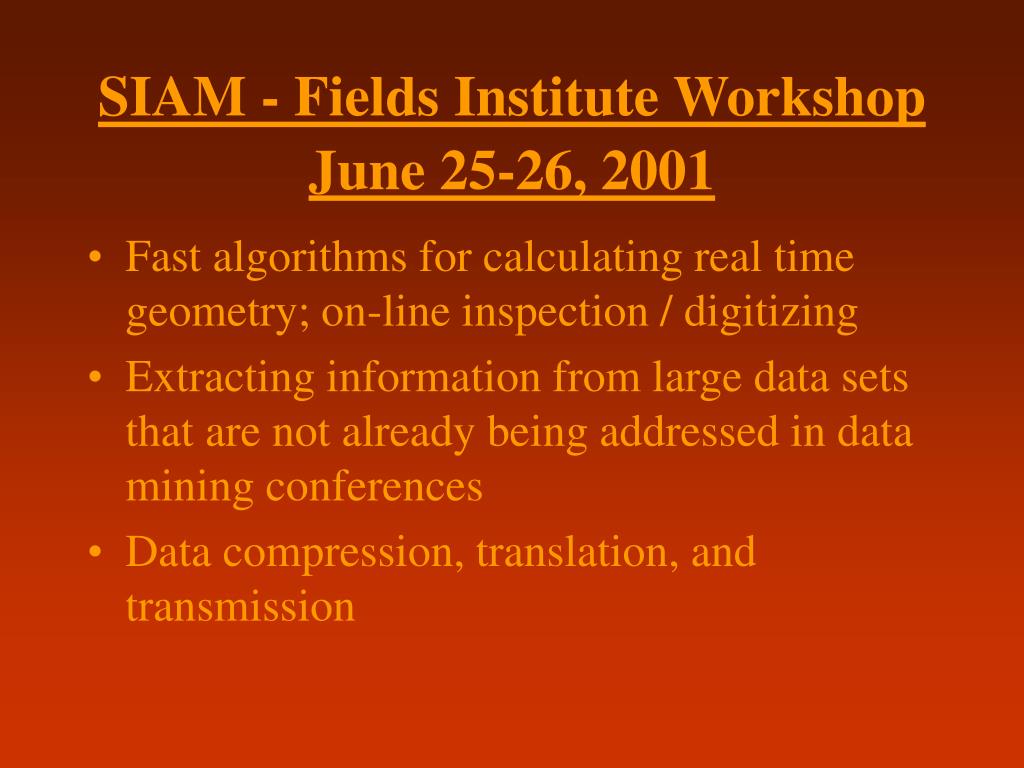 SIAM - Fields Institute Workshop
June 25-26, 2001

• Fast algorithms for calculating real time geometry; on-line inspection / digitizing
• Extracting information from large data sets that are not already being addressed in data mining conferences
• Data compression, translation, and transmission